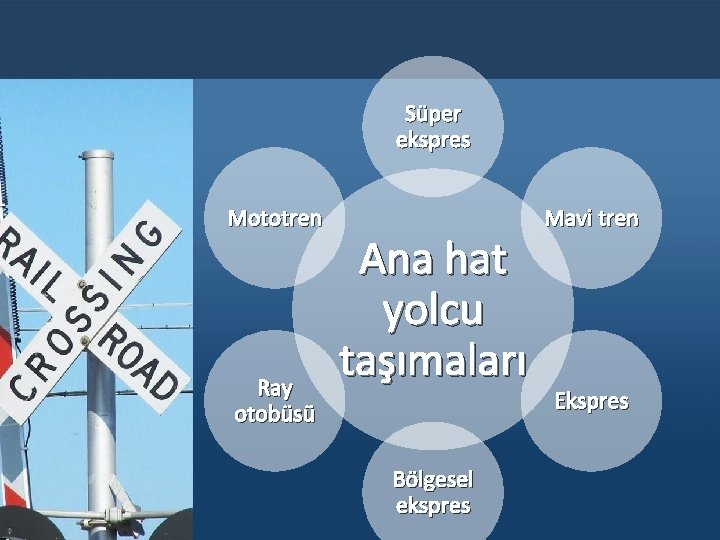 RAIL ROAD CROSSING

Ana hat yolcu taşımaları

Süper ekspres

Mavi tren

Ekspres

Bölgesel ekspres

Ray otobüsü

Mototren